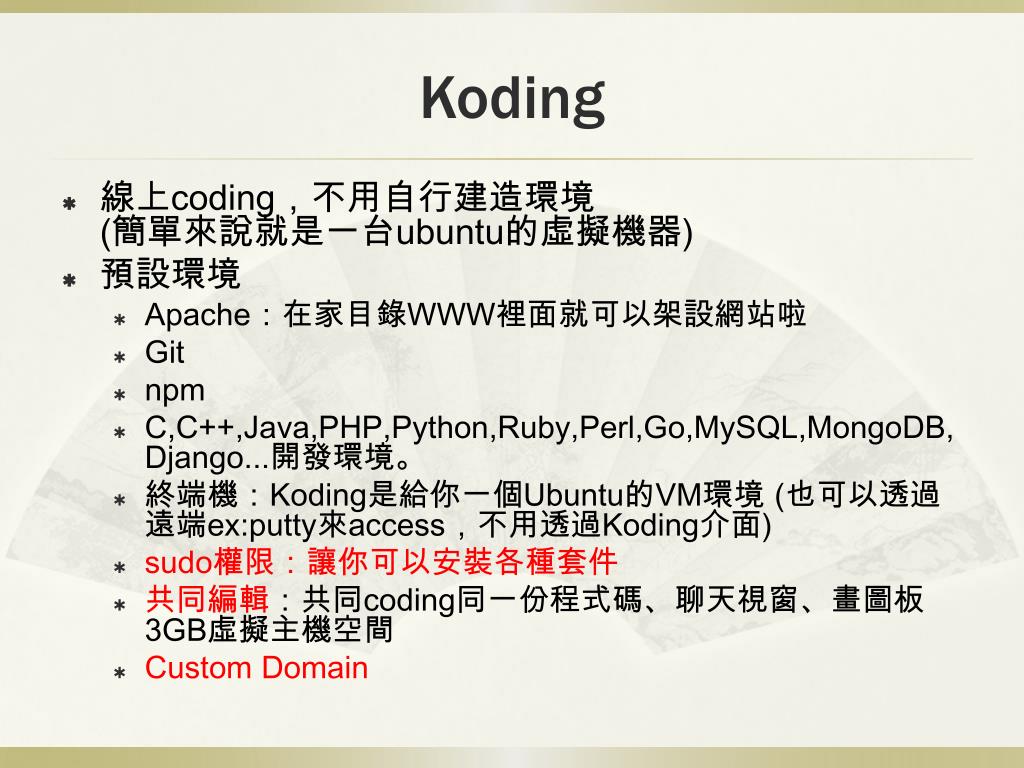 Koding

線上coding，不用自行建造環境 (簡單來說就是一台ubuntu的虛擬機器)

預設環境

Apache：在家目錄WWW裡面就可以架設網站啦

Git

npm

C,C++,Java,PHP,Python,Ruby,Perl,Go,MySQL,MongoDB, Django...開發環境。

終端機：Koding是給你一個Ubuntu的VM環境 (也可以透過遠端ex:putty來access，不用透過Koding介面)

sudo權限：讓你可以安裝各種套件

共同編輯：共同coding同一份程式碼、聊天視窗、畫圖板 3GB虛擬主機空間

Custom Domain